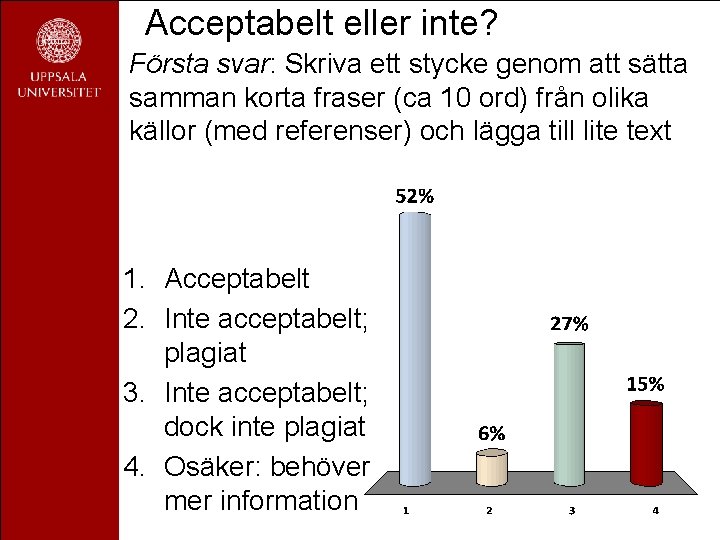 UPPSALA UNIVERSITET

Acceptabelt eller inte?

Första svar: Skriva ett stycke genom att sätta samman korta fraser (ca 10 ord) från olika källor (med referenser) och lägga till lite text

1. Acceptabelt
2. Inte acceptabelt; plagiat
3. Inte acceptabelt; dock inte plagiat
4. Osäker: behöver mer information

52%
6%
27%
15%
1
2
3
4